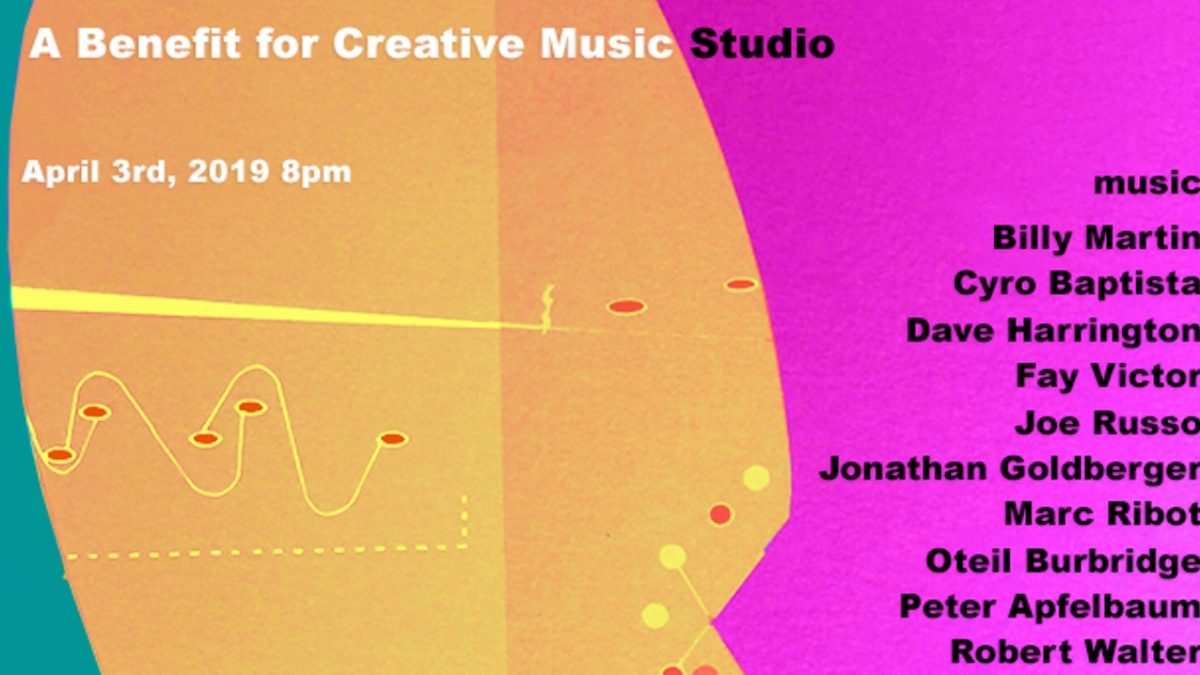 A Benefit for Creative Music Studio

April 3rd, 2019 8pm

music

Billy Martin
Cyro Baptista
Dave Harrington
Fay Victor
Joe Russo
Jonathan Goldberger
Marc Ribot
Oteil Burbridge
Peter Apfelbaum
Robert Walter